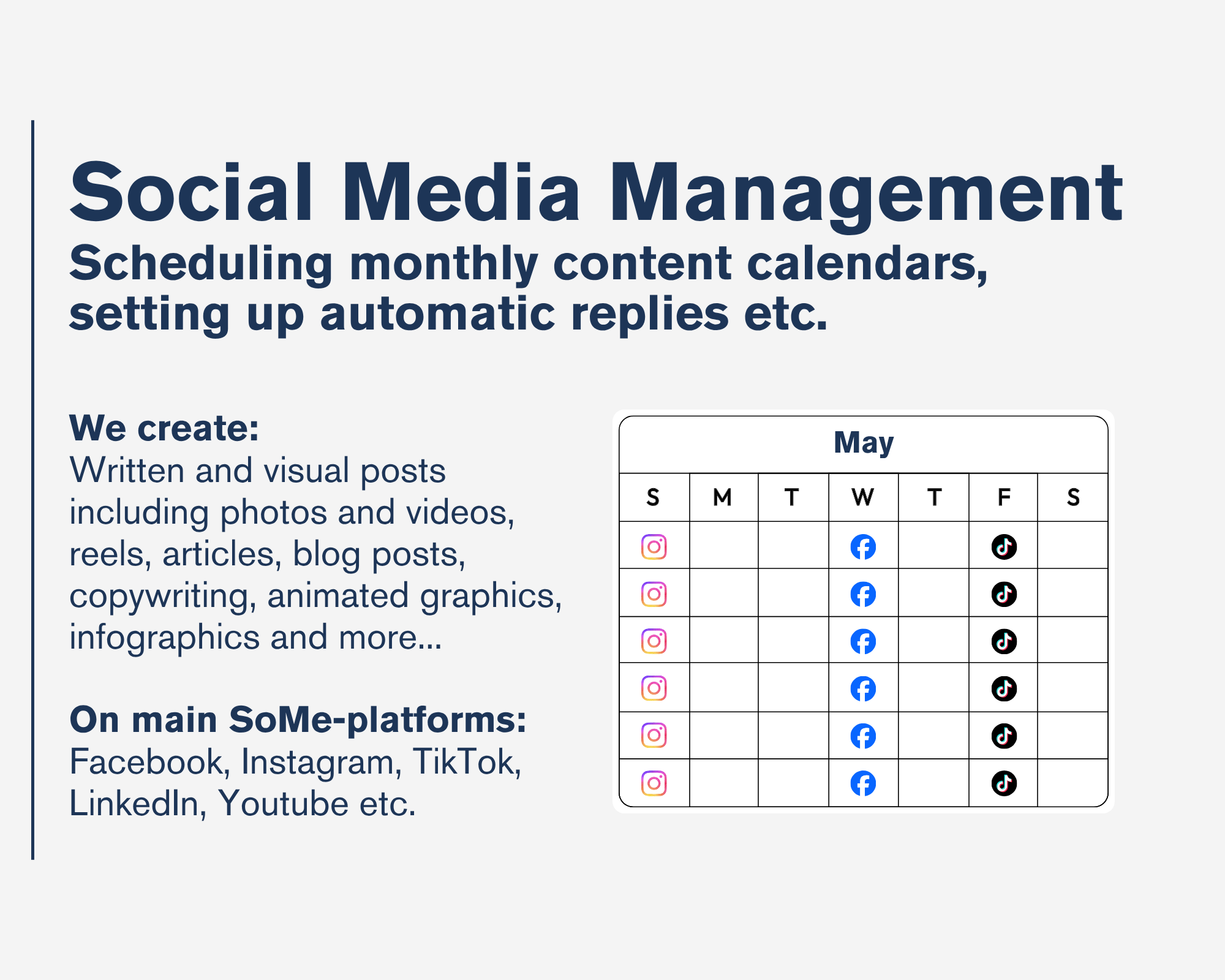 Social Media Management
Scheduling monthly content calendars, setting up automatic replies etc.

We create:
Written and visual posts including photos and videos, reels, articles, blog posts, copywriting, animated graphics, infographics and more...

On main SoMe-platforms:
Facebook, Instagram, TikTok, LinkedIn, Youtube etc.

May

| S | M | T | W | T | F | S |
|---|---|---|---|---|---|---|
| | | | | | | |
| | | | | | | |
| | | | | | | |
| | | | | | | |
| | | | | | | |
| | | | | | | |